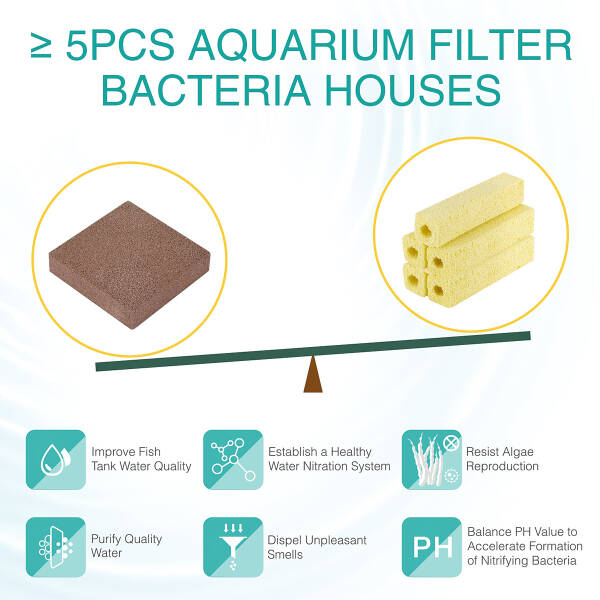 ≥ 5PCS AQUARIUM FILTER BACTERIA HOUSES

Improve Fish Tank Water Quality

Establish a Healthy Water Nitration System

Resist Algae Reproduction

Purify Quality Water

Dispel Unpleasant Smells

PH

Balance PH Value to Accelerate Formation of Nitrifying Bacteria